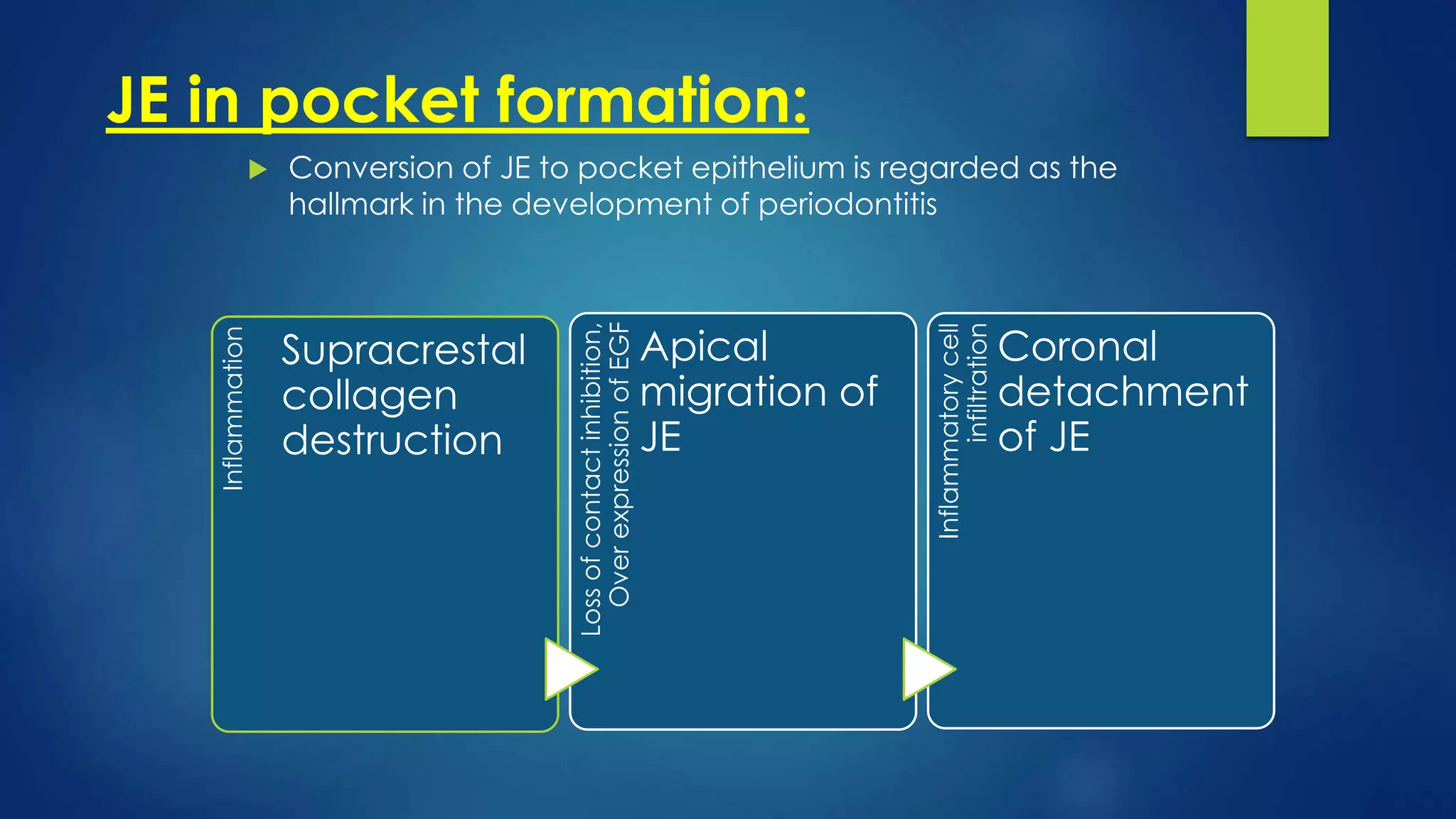 JE in pocket formation:

Conversion of JE to pocket epithelium is regarded as the hallmark in the development of periodontitis

Inflammation

Supracrestal collagen destruction

Loss of contact inhibition, Over expression of EGF

Apical migration of JE

Inflammatory cell infiltration

Coronal detachment of JE